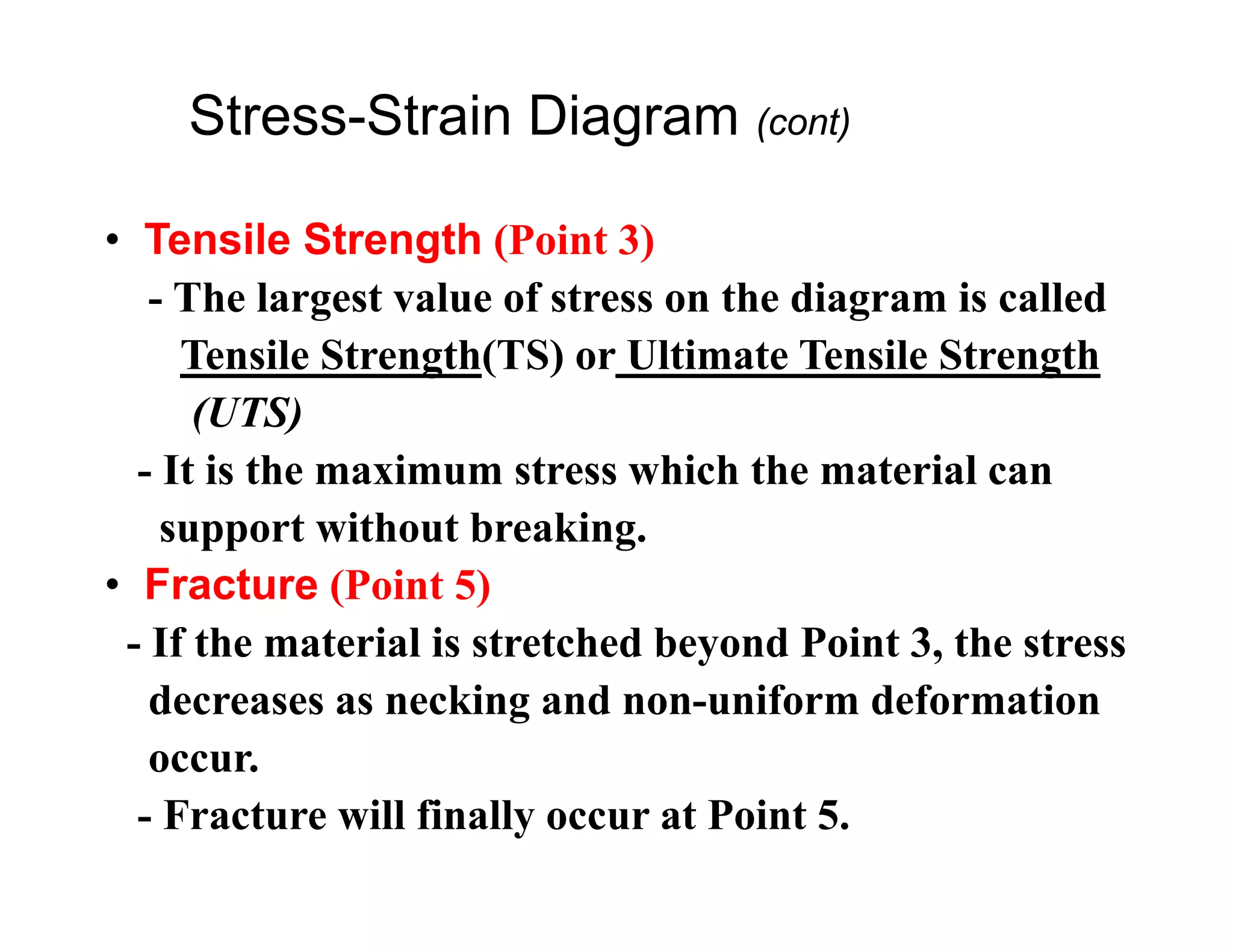 Stress-Strain Diagram (cont)

• Tensile Strength (Point 3)

- The largest value of stress on the diagram is called Tensile Strength(TS) or Ultimate Tensile Strength (UTS)

- It is the maximum stress which the material can support without breaking.

• Fracture (Point 5)

- If the material is stretched beyond Point 3, the stress decreases as necking and non-uniform deformation occur.

- Fracture will finally occur at Point 5.